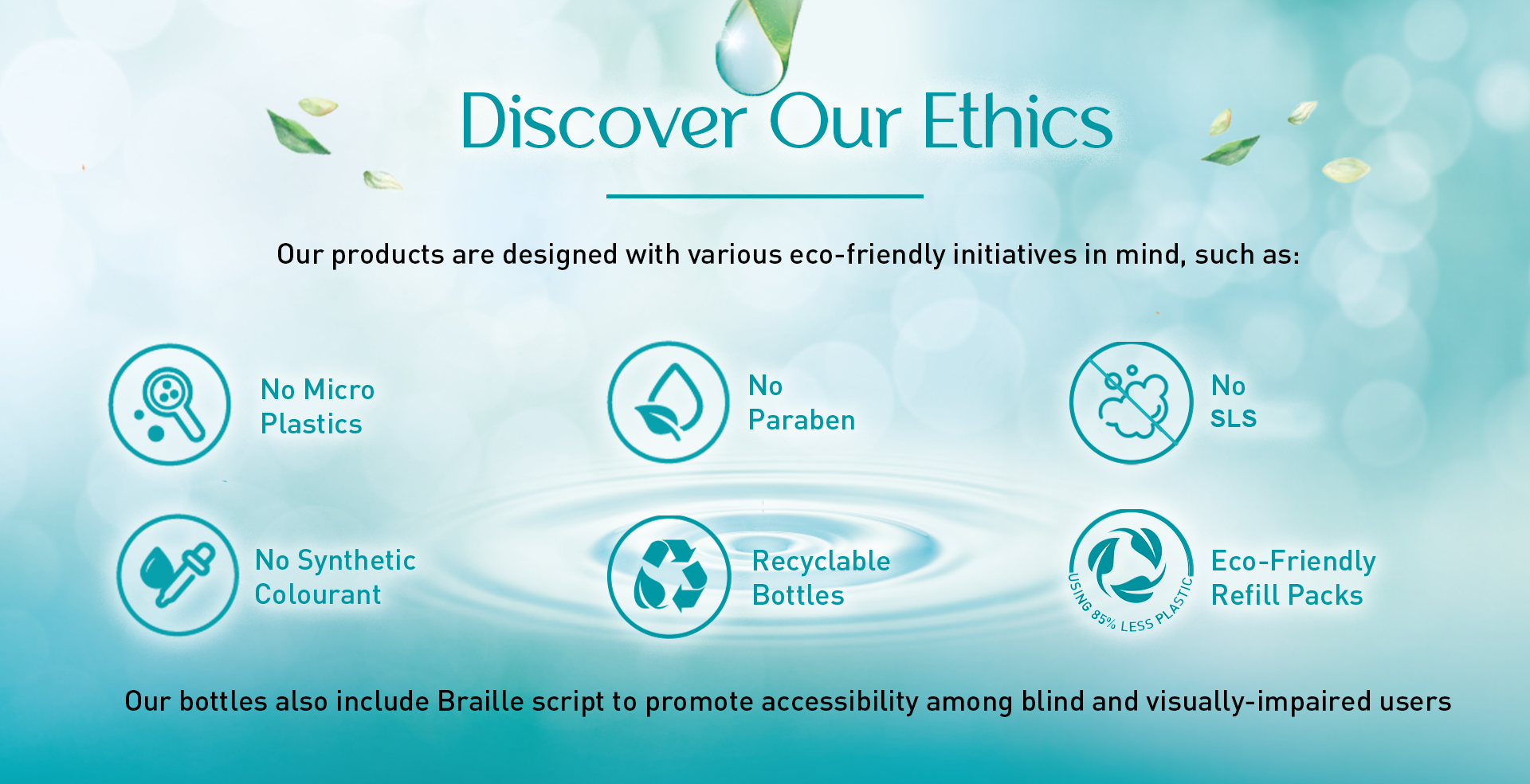 Discover Our Ethics

Our products are designed with various eco-friendly initiatives in mind, such as:

No Micro Plastics

No Paraben

No SLS

No Synthetic Colourant

Recyclable Bottles

USING 85% LESS PLASTIC

Eco-Friendly Refill Packs

Our bottles also include Braille script to promote accessibility among blind and visually-impaired users